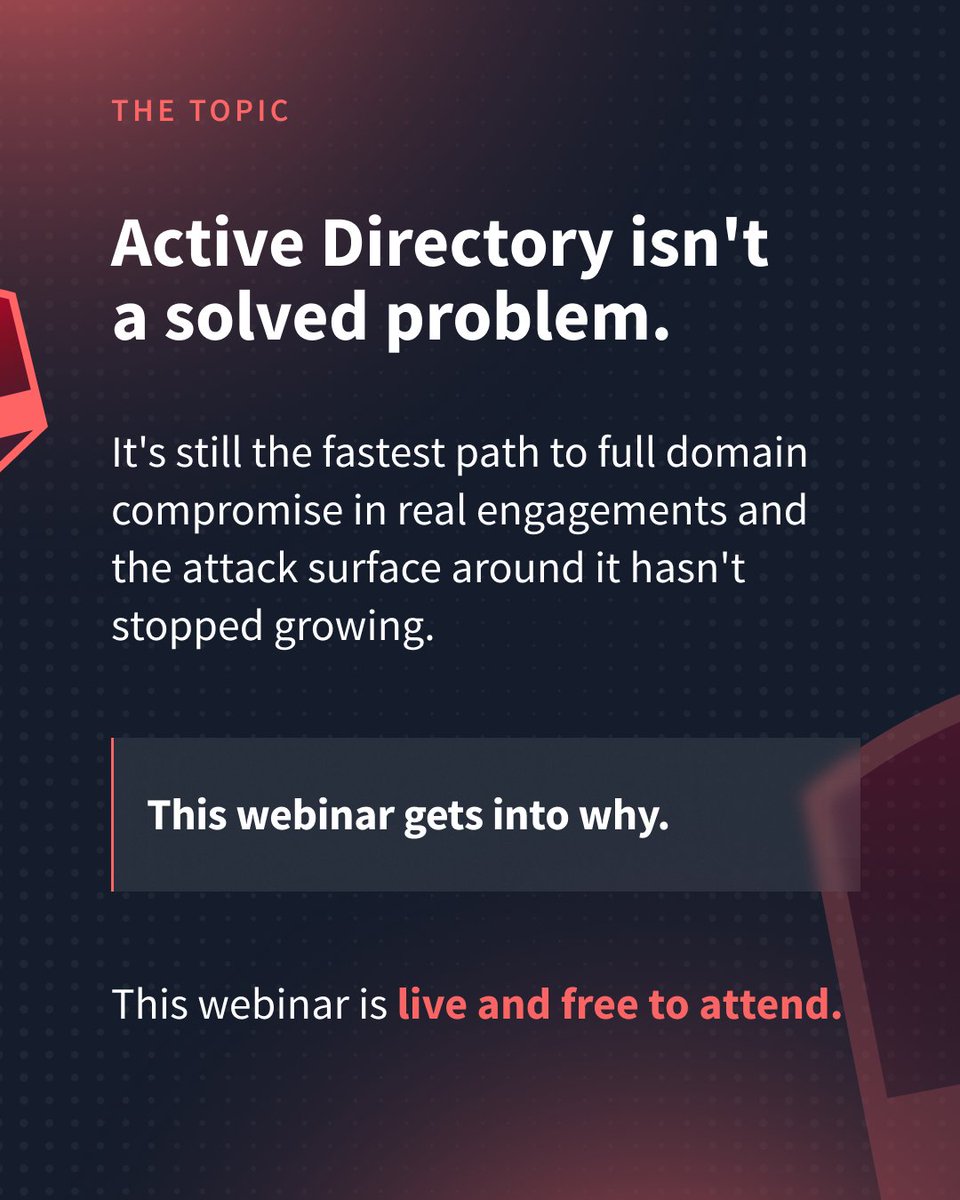 THE TOPIC

Active Directory isn't a solved problem.

It's still the fastest path to full domain compromise in real engagements and the attack surface around it hasn't stopped growing.

This webinar gets into why.

This webinar is live and free to attend.